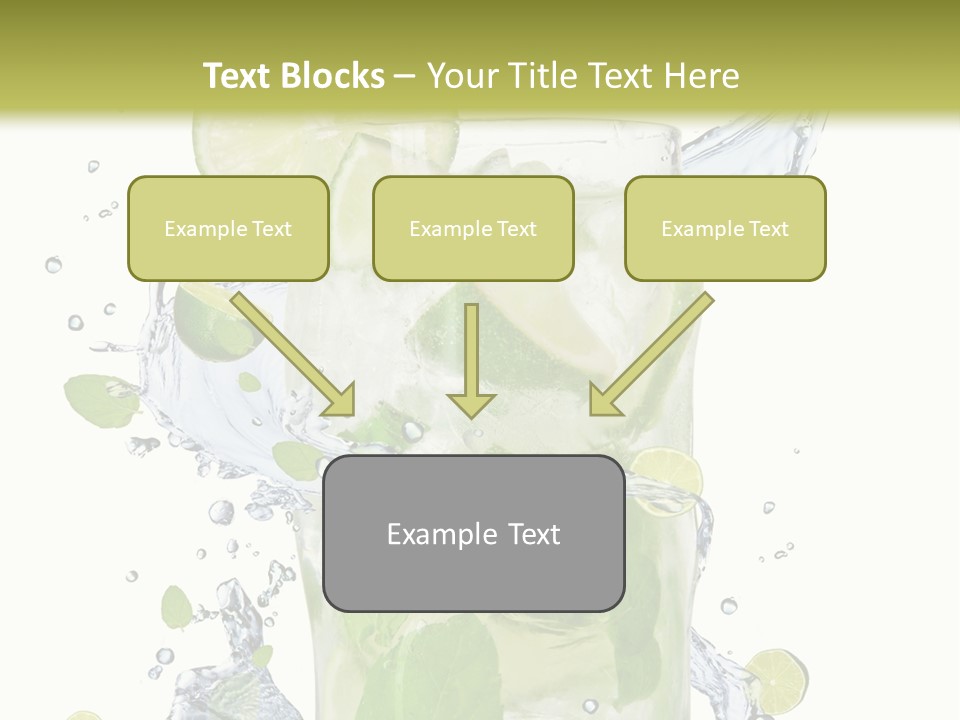 Text Blocks – Your Title Text Here

Example Text

Example Text

Example Text

Example Text